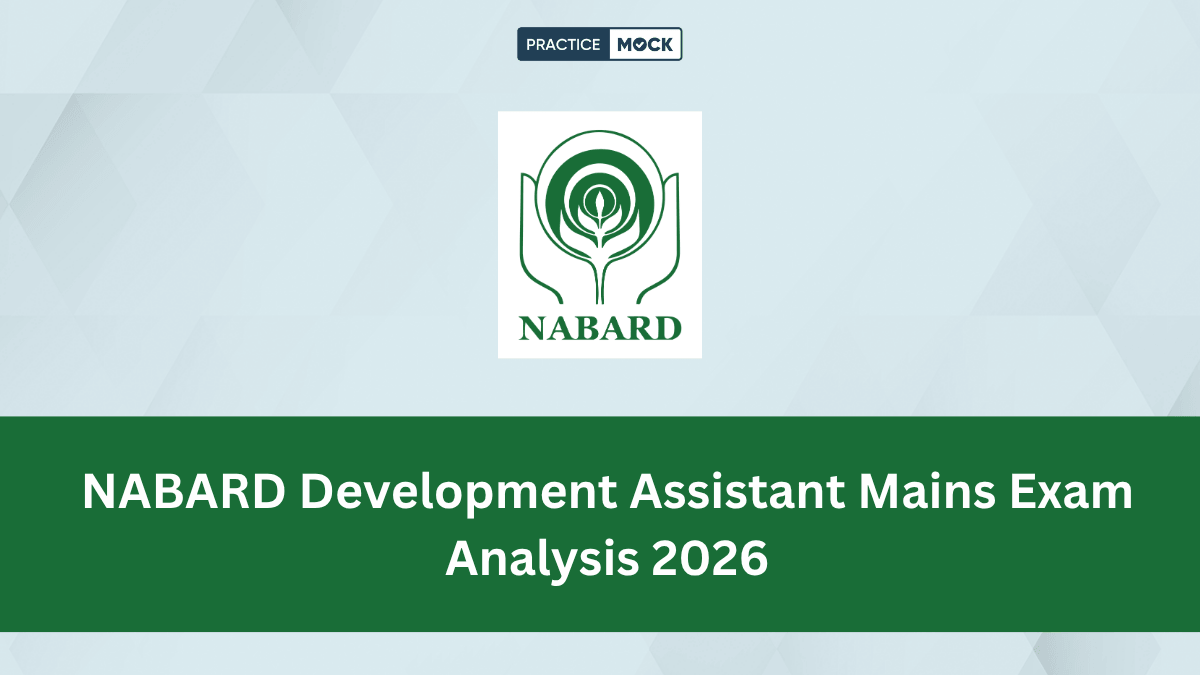 PRACTICE MOCK

NABARD

NABARD Development Assistant Mains Exam Analysis 2026